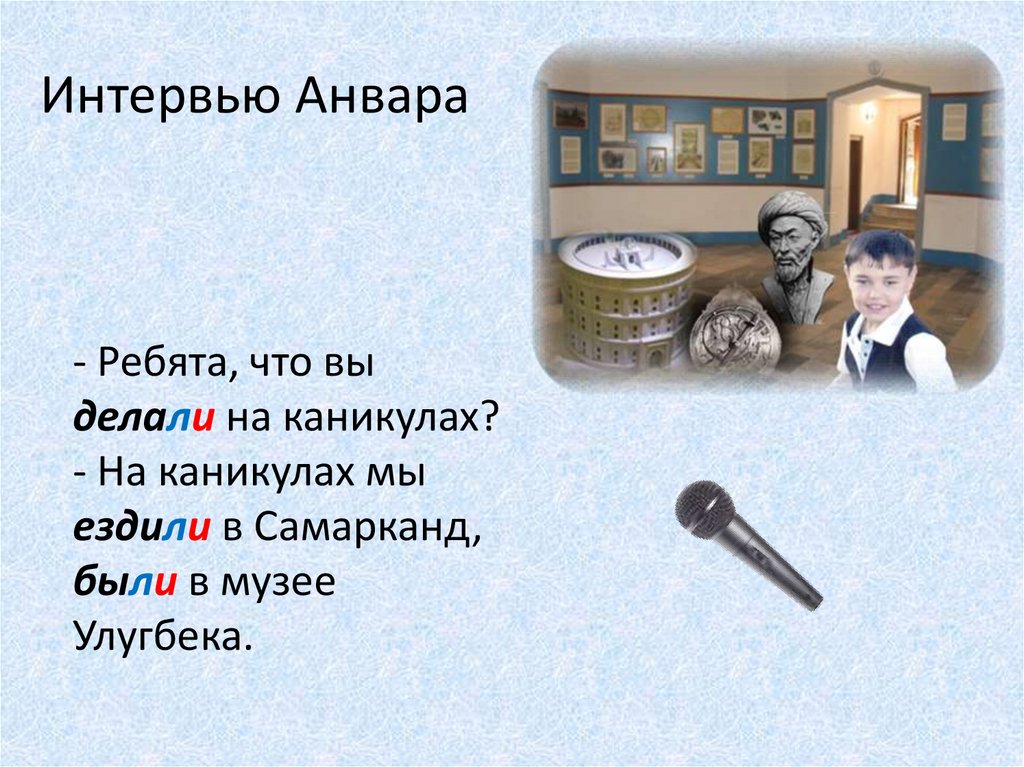 Интервью Анвара

- Ребята, что вы делали на каникулах?
- На каникулах мы ездили в Самарканд, были в музее Улугбека.